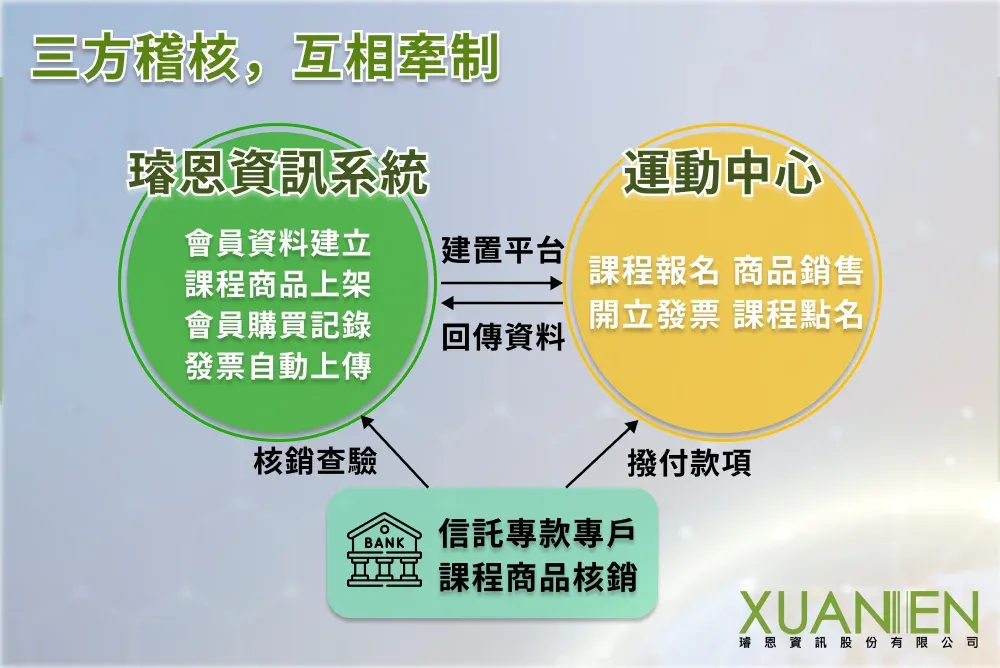 三方稽核，互相牽制

璿恩資訊系統

會員資料建立
課程商品上架
會員購買記錄
發票自動上傳

建置平台

回傳資料

運動中心

課程報名 商品銷售
開立發票 課程點名

核銷查驗

撥付款項

BANK

信託專款專戶
課程商品核銷

XUANEN
璿恩資訊股份有限公司